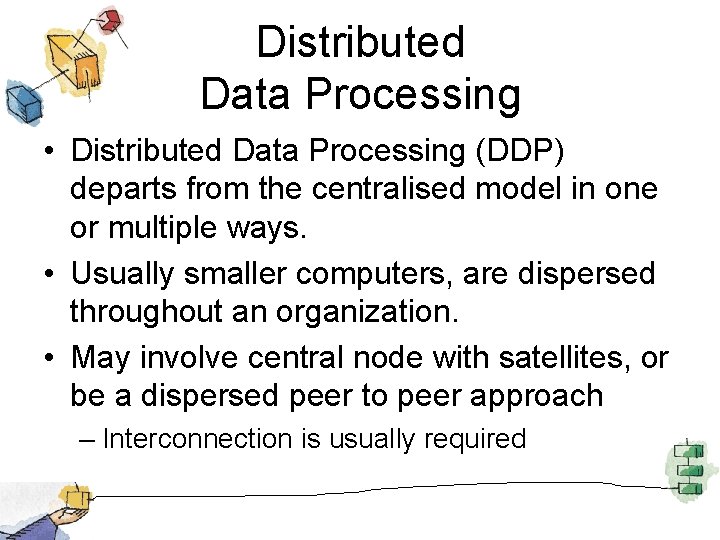 Distributed
Data Processing

• Distributed Data Processing (DDP) departs from the centralised model in one or multiple ways.

• Usually smaller computers, are dispersed throughout an organization.

• May involve central node with satellites, or be a dispersed peer to peer approach

– Interconnection is usually required